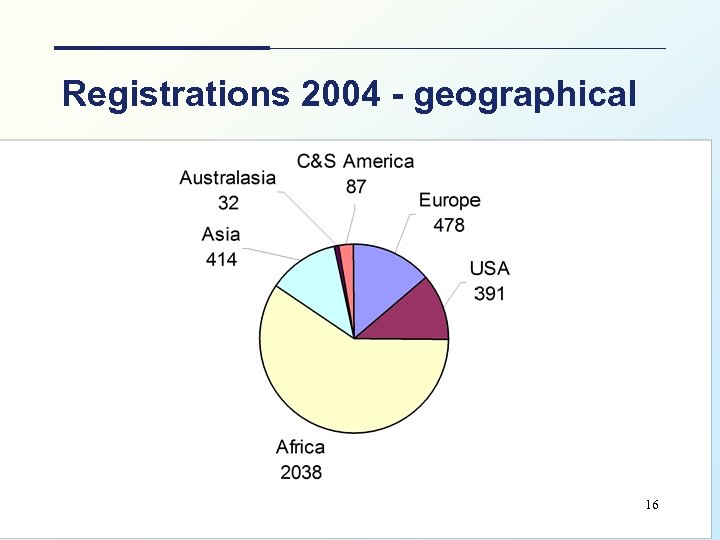 Registrations 2004 - geographical

Australasia
32

C&S America
87

Europe
478

Asia
414

USA
391

Africa
2038

16